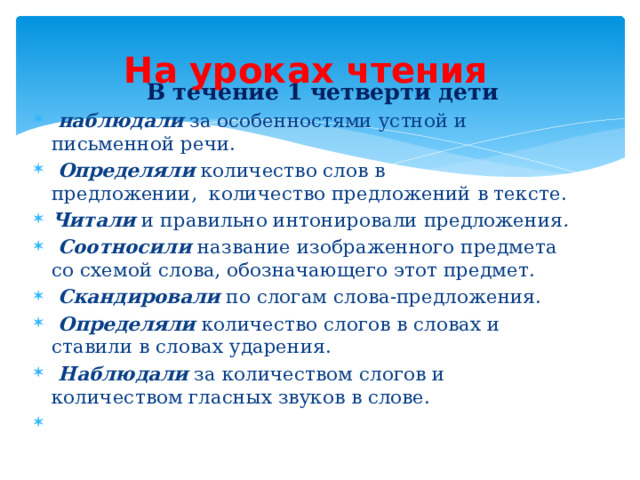 На уроках чтения

В течение 1 четверти дети

наблюдали за особенностями устной и письменной речи.

Определяли количество слов в предложении, количество предложений в тексте.

Читали и правильно интонировали предложения.

Соотносили название изображенного предмета со схемой слова, обозначающего этот предмет.

Скандировали по слогам слова-предложения.

Определяли количество слогов в словах и ставили в словах ударения.

Наблюдали за количеством слогов и количеством гласных звуков в слове.